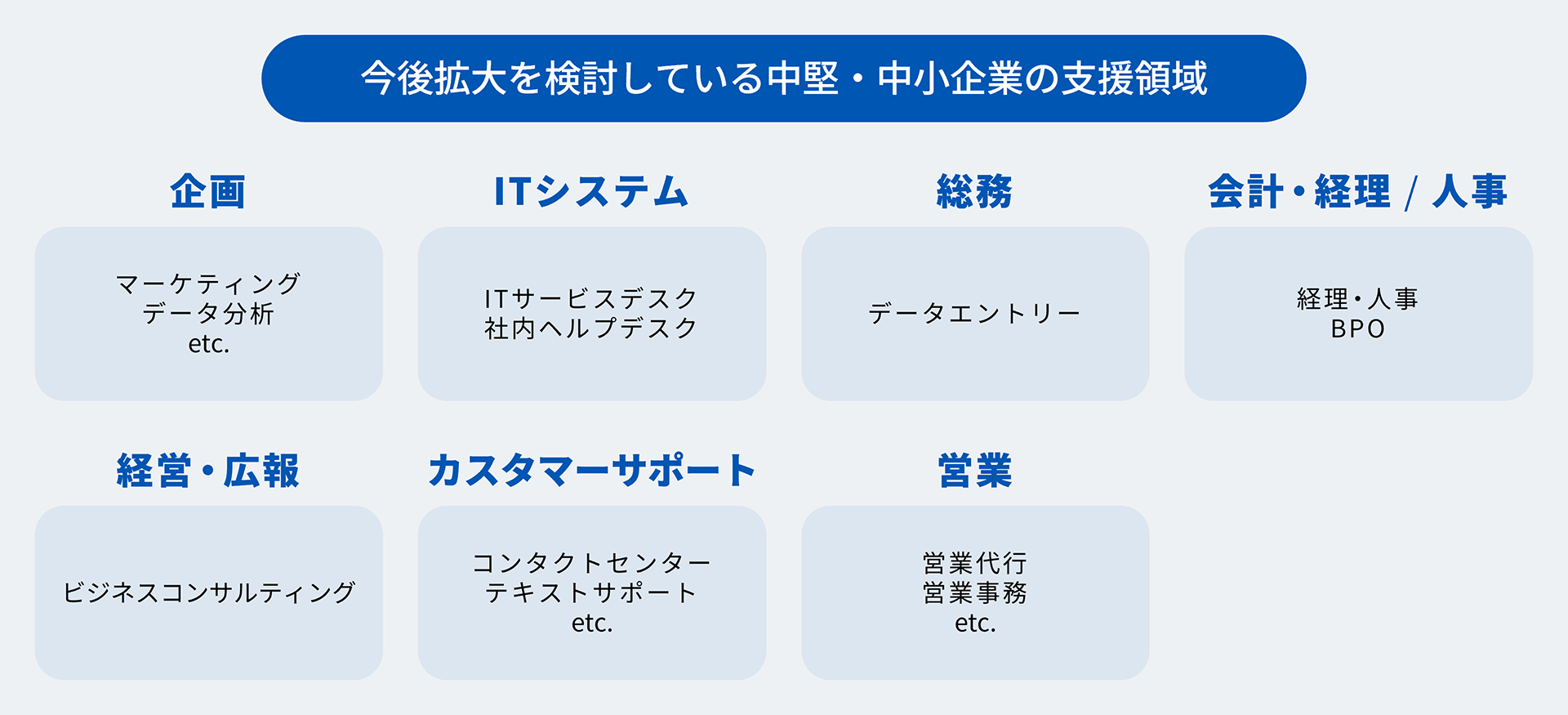 今後拡大を検討している中堅・中小企業の支援領域

企画

マーケティング
データ分析
etc.

ITシステム

ITサービスデスク
社内ヘルプデスク

総務

データエントリー

会計・経理 / 人事

経理・人事
BPO

経営・広報

ビジネスコンサルティング

カスタマーサポート

コンタクトセンター
テキストサポート
etc.

営業

営業代行
営業事務
etc.